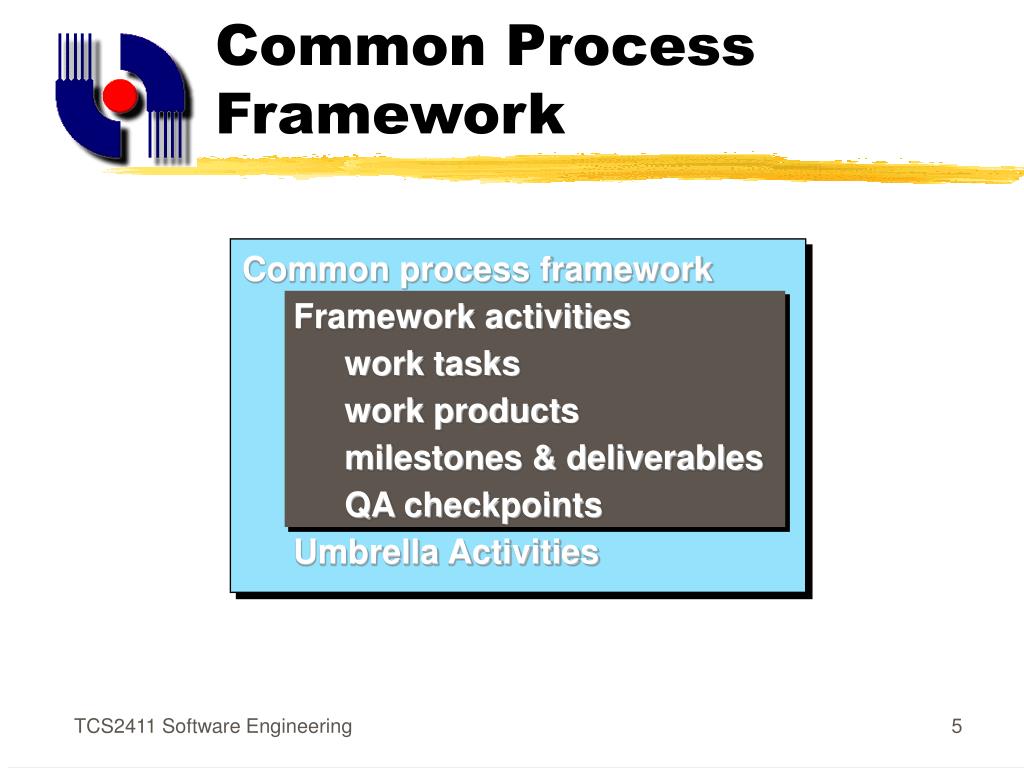 Common Process Framework

Common process framework
Framework activities
work tasks
work products
milestones & deliverables
QA checkpoints
Umbrella Activities

TCS2411 Software Engineering

5